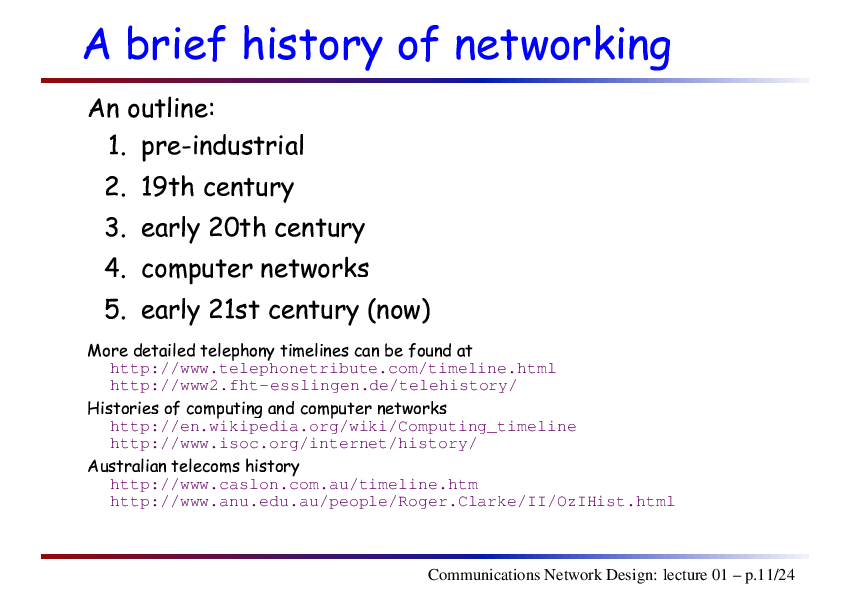 A brief history of networking

An outline:

1. pre-industrial
2. 19th century
3. early 20th century
4. computer networks
5. early 21st century (now)

More detailed telephony timelines can be found at
http://www.telephonetribute.com/timeline.html
http://www2.fht-esslingen.de/telehistory/

Histories of computing and computer networks
http://en.wikipedia.org/wiki/Computing_timeline
http://www.isoc.org/internet/history/

Australian telecoms history
http://www.caslon.com.au/timeline.htm
http://www.anu.edu.au/people/Roger.Clarke/II/OzIHist.html

Communications Network Design: lecture 01 – p.11/24